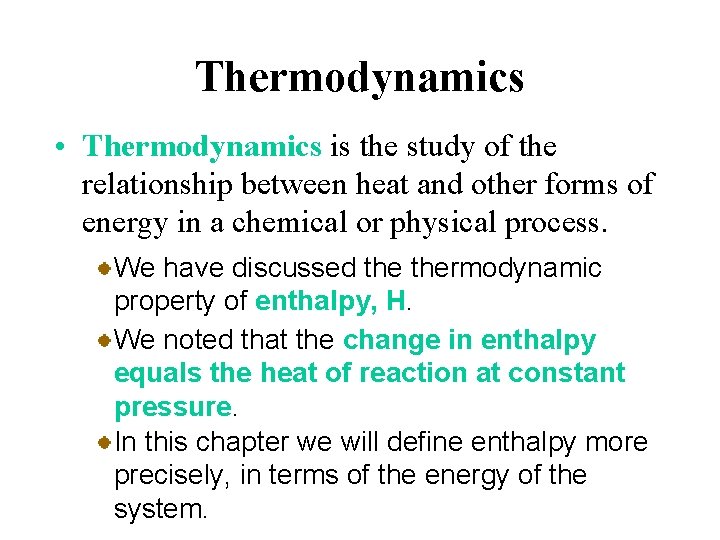 Thermodynamics

• Thermodynamics is the study of the relationship between heat and other forms of energy in a chemical or physical process.

We have discussed the thermodynamic property of enthalpy, H.

We noted that the change in enthalpy equals the heat of reaction at constant pressure.

In this chapter we will define enthalpy more precisely, in terms of the energy of the system.